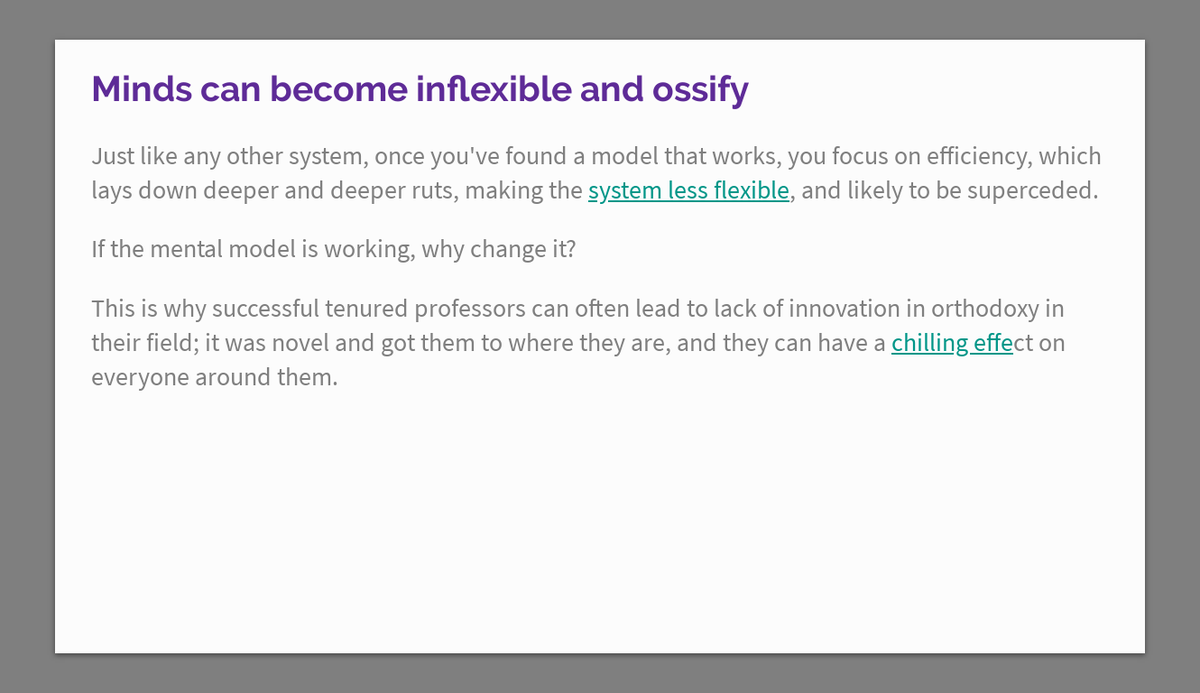 Minds can become inflexible and ossify

Just like any other system, once you've found a model that works, you focus on efficiency, which lays down deeper and deeper ruts, making the system less flexible, and likely to be superceded.

If the mental model is working, why change it?

This is why successful tenured professors can often lead to lack of innovation in orthodoxy in their field; it was novel and got them to where they are, and they can have a chilling effect on everyone around them.